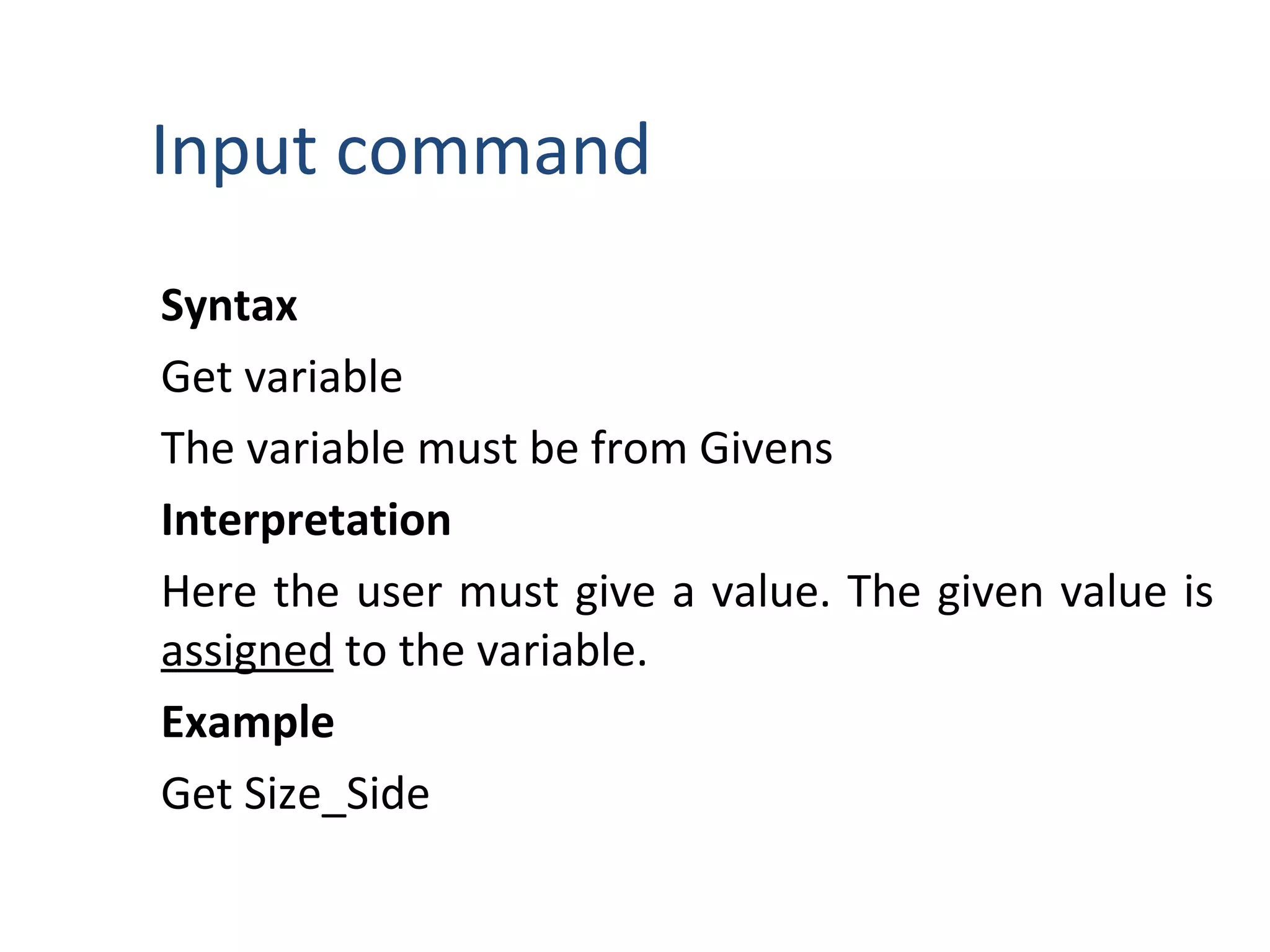 Input command

Syntax

Get variable

The variable must be from Givens

Interpretation

Here the user must give a value. The given value is assigned to the variable.

Example

Get Size_Side